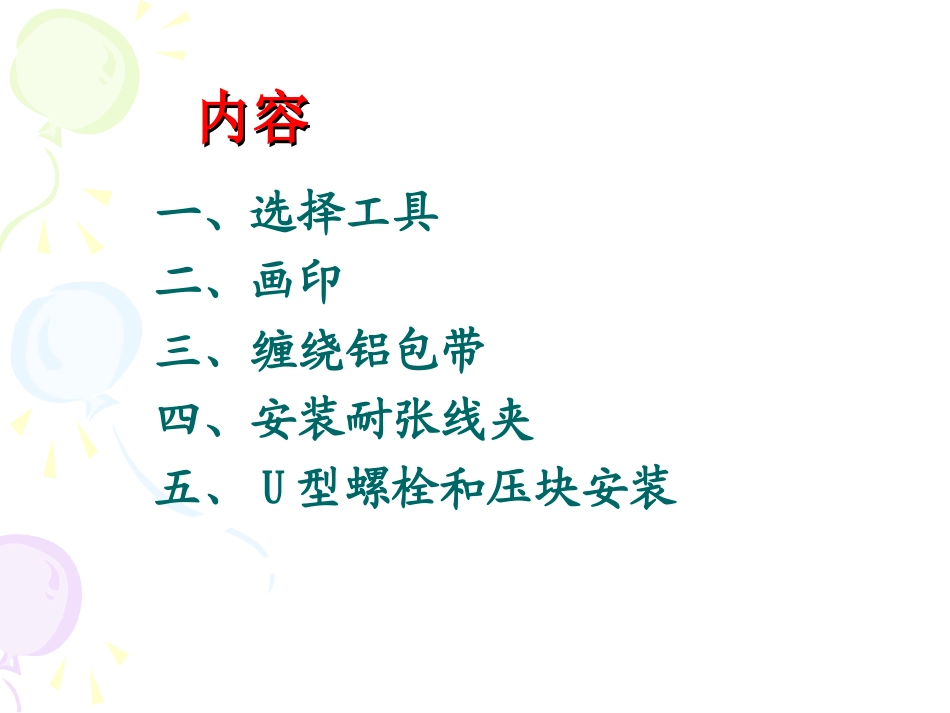 内容

一、选择工具
二、画印
三、缠绕铝包带
四、安装耐张线夹
五、U型螺栓和压块安装